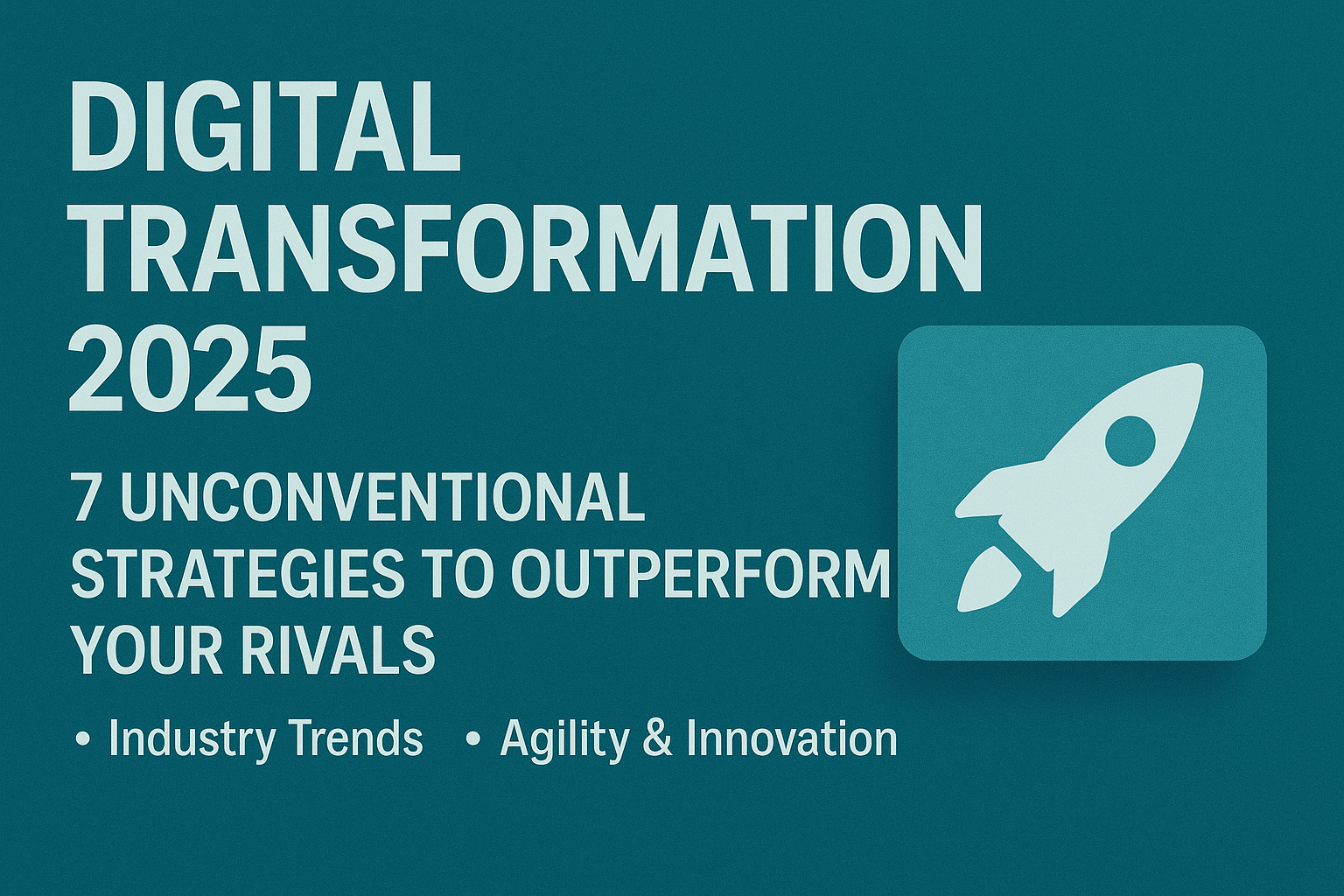 DIGITAL TRANSFORMATION 2025

7 UNCONVENTIONAL STRATEGIES TO OUTPERFORM YOUR RIVALS

• Industry Trends • Agility & Innovation